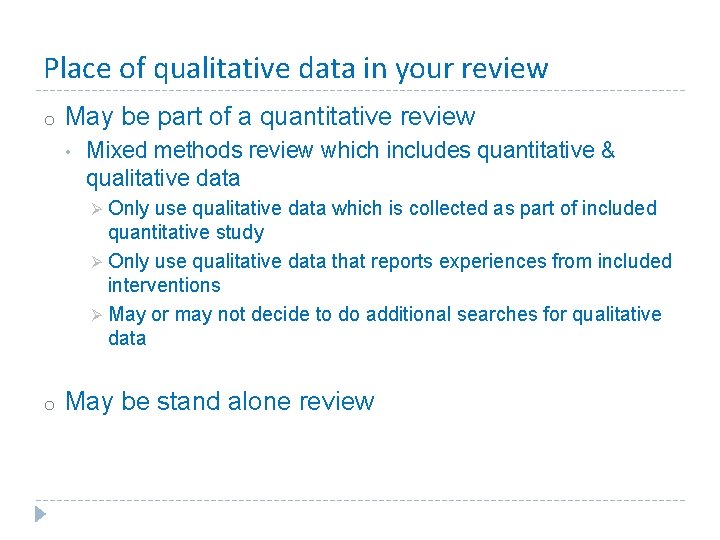 Place of qualitative data in your review

o May be part of a quantitative review

• Mixed methods review which includes quantitative & qualitative data

➢ Only use qualitative data which is collected as part of included quantitative study

➢ Only use qualitative data that reports experiences from included interventions

➢ May or may not decide to do additional searches for qualitative data

o May be stand alone review